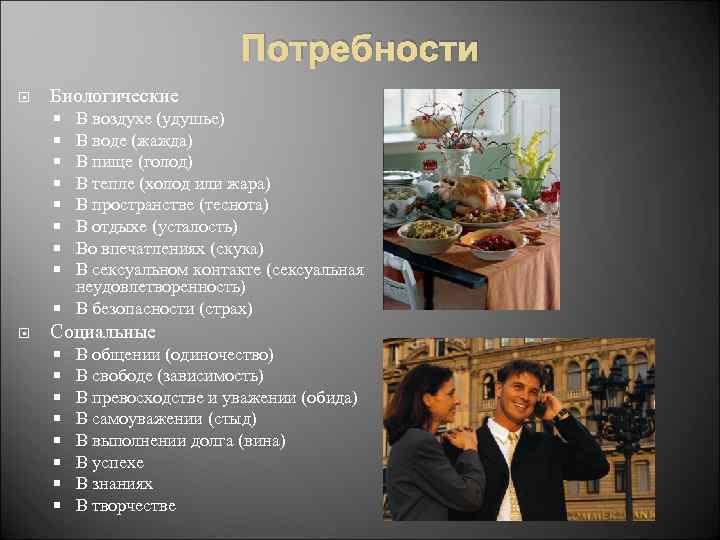 Потребности

Биологические
- В воздухе (удушье)
- В воде (жажда)
- В пище (голод)
- В тепле (холод или жара)
- В пространстве (теснота)
- В отдыхе (усталость)
- Во впечатлениях (скука)
- В сексуальном контакте (сексуальная неудовлетворенность)
- В безопасности (страх)

Социальные
- В общении (одиночество)
- В свободе (зависимость)
- В превосходстве и уважении (обида)
- В самоуважении (стыд)
- В выполнении долга (вина)
- В успехе
- В знаниях
- В творчестве